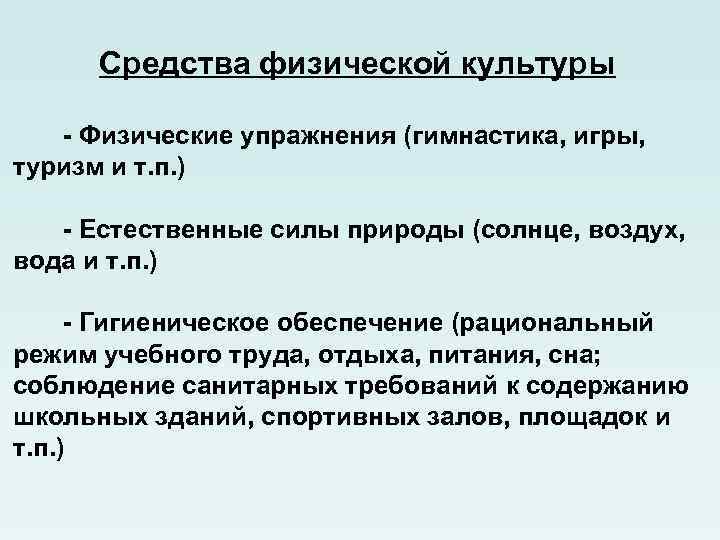 Средства физической культуры

- Физические упражнения (гимнастика, игры, туризм и т.п.)

- Естественные силы природы (солнце, воздух, вода и т.п.)

- Гигиеническое обеспечение (рациональный режим учебного труда, отдыха, питания, сна; соблюдение санитарных требований к содержанию школьных зданий, спортивных залов, площадок и т.п.)